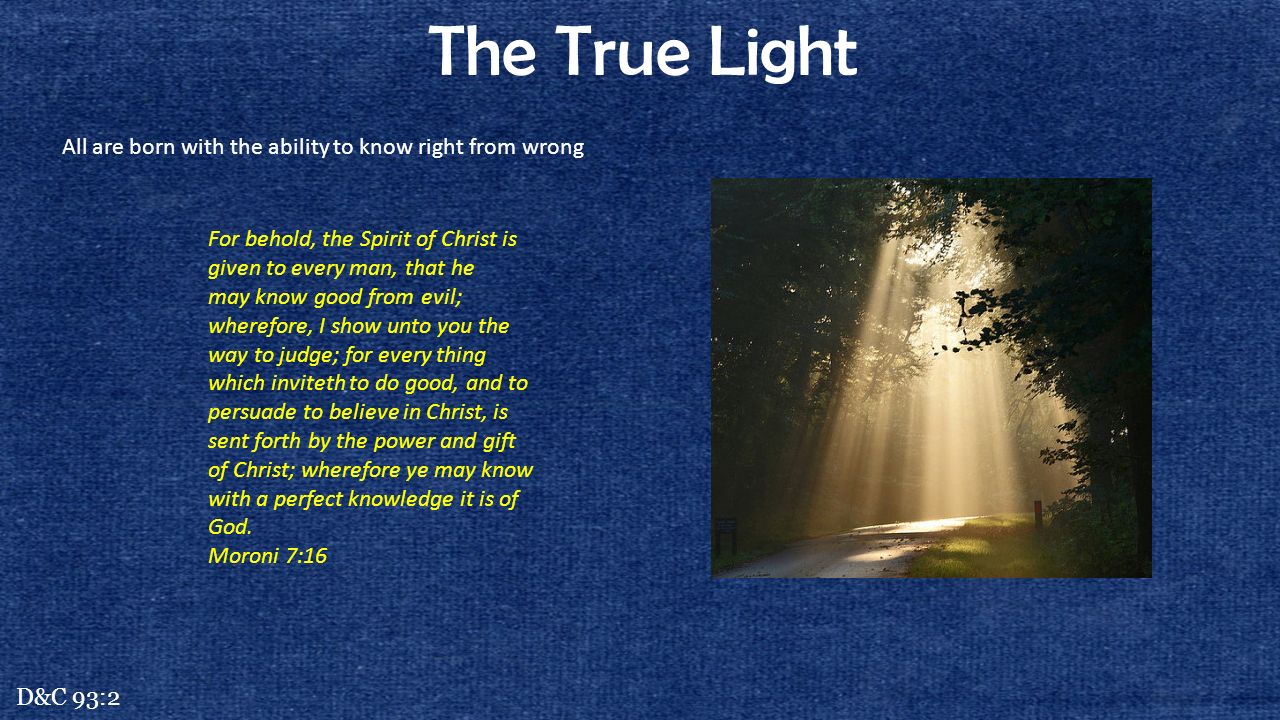 The True Light

All are born with the ability to know right from wrong

For behold, the Spirit of Christ is given to every man, that he may know good from evil; wherefore, I show unto you the way to judge; for every thing which inviteth to do good, and to persuade to believe in Christ, is sent forth by the power and gift of Christ; wherefore ye may know with a perfect knowledge it is of God.
Moroni 7:16

D&C 93:2